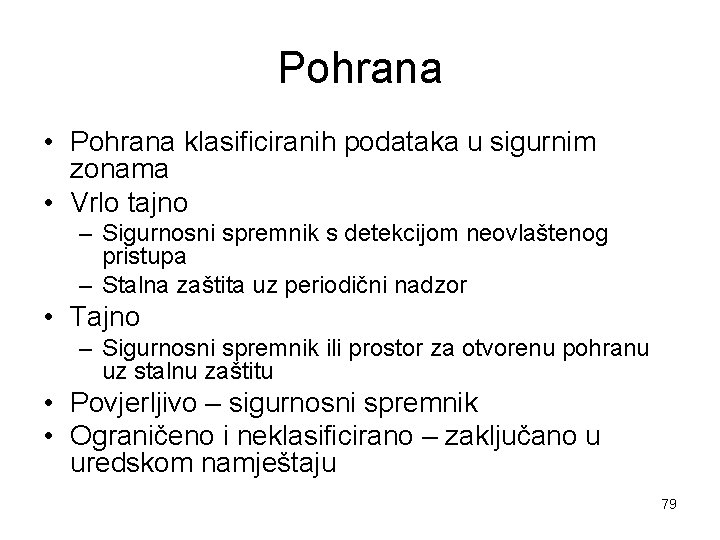 Pohrana

• Pohrana klasificiranih podataka u sigurnim zonama
• Vrlo tajno
– Sigurnosni spremnik s detekcijom neovlaštenog pristupa
– Stalna zaštita uz periodični nadzor
• Tajno
– Sigurnosni spremnik ili prostor za otvorenu pohranu uz stalnu zaštitu
• Povjerljivo – sigurnosni spremnik
• Ograničeno i neklasificirano – zaključano u uredskom namještaju

79